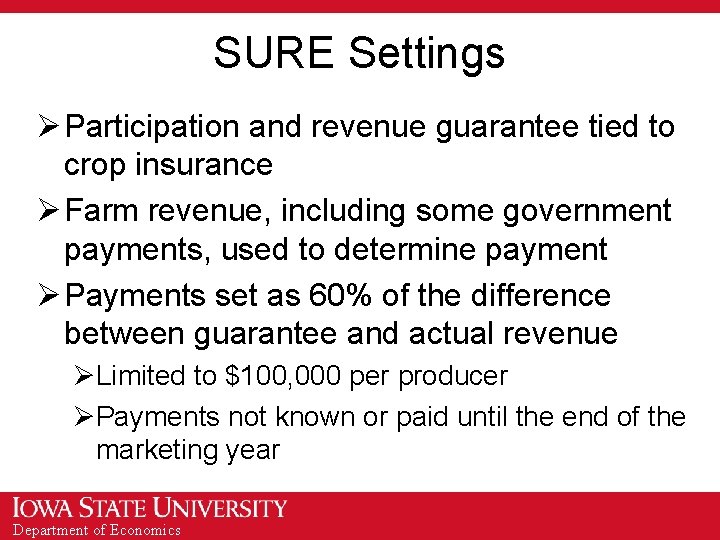 SURE Settings

➢ Participation and revenue guarantee tied to crop insurance

➢ Farm revenue, including some government payments, used to determine payment

➢ Payments set as 60% of the difference between guarantee and actual revenue

➢ Limited to \$100,000 per producer

➢ Payments not known or paid until the end of the marketing year

IOWA STATE UNIVERSITY
Department of Economics